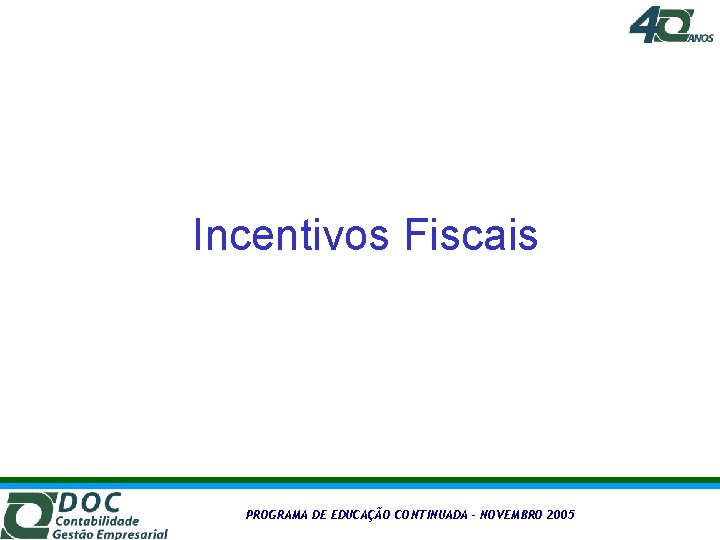 40 ANOS

Incentivos Fiscais

DOC
Contabilidade
Gestão Empresarial

PROGRAMA DE EDUCAÇÃO CONTINUADA - NOVEMBRO 2005